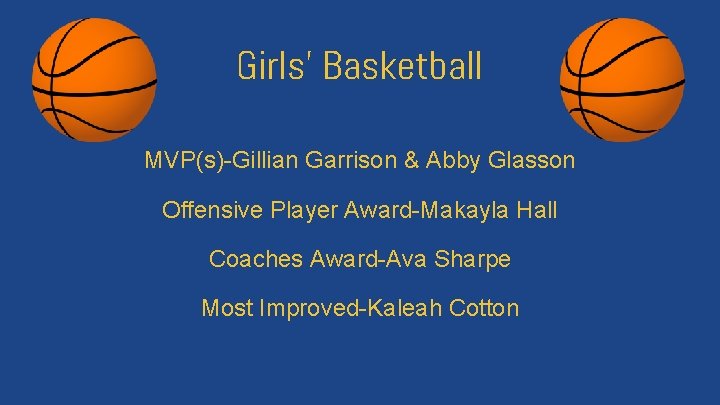 Girls' Basketball

MVP(s)-Gillian Garrison & Abby Glasson

Offensive Player Award-Makayla Hall

Coaches Award-Ava Sharpe

Most Improved-Kaleah Cotton